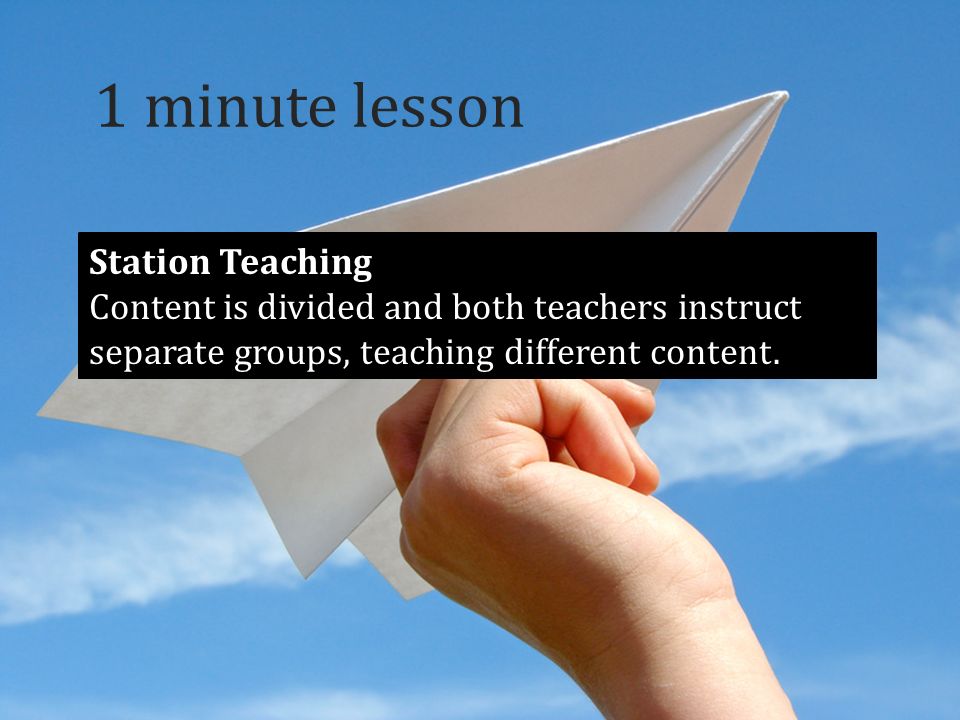 1 minute lesson

Station Teaching
Content is divided and both teachers instruct separate groups, teaching different content.